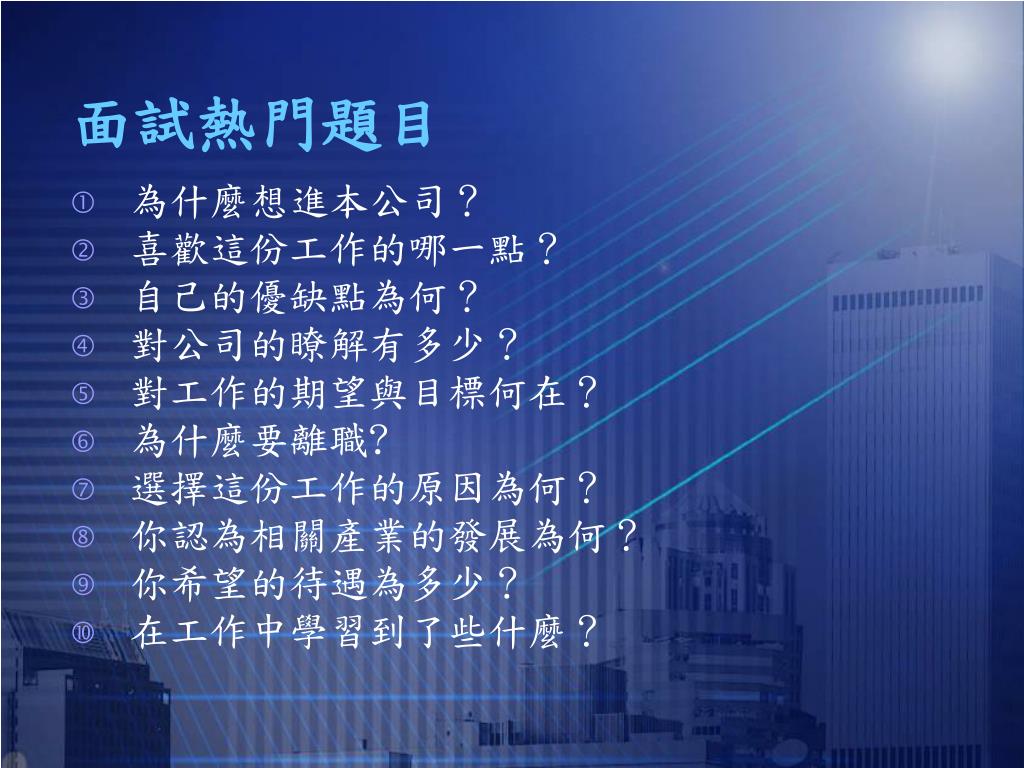 面試熱門題目

① 為什麼想進本公司？
② 喜歡這份工作的哪一點？
③ 自己的優缺點為何？
④ 對公司的瞭解有多少？
⑤ 對工作的期望與目標何在？
⑥ 為什麼要離職?
⑦ 選擇這份工作的原因為何？
⑧ 你認為相關產業的發展為何？
⑨ 你希望的待遇為多少？
⑩ 在工作中學習到了些什麼？